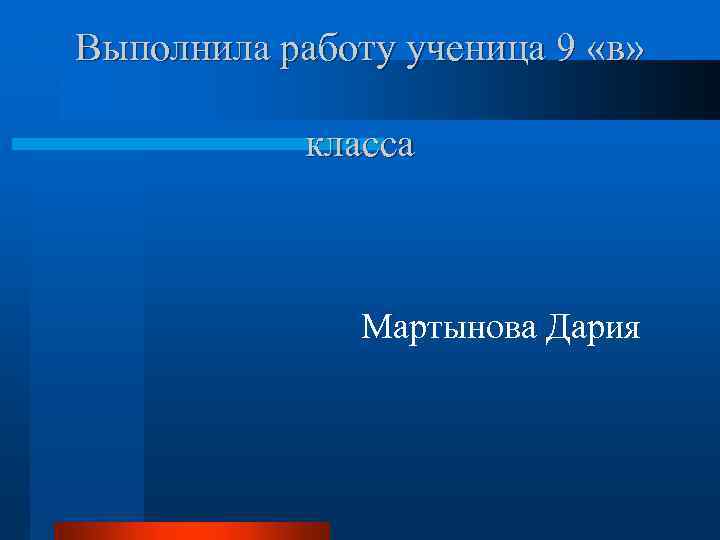 Выполнила работу ученица 9 «в» класса

Мартынова Дария